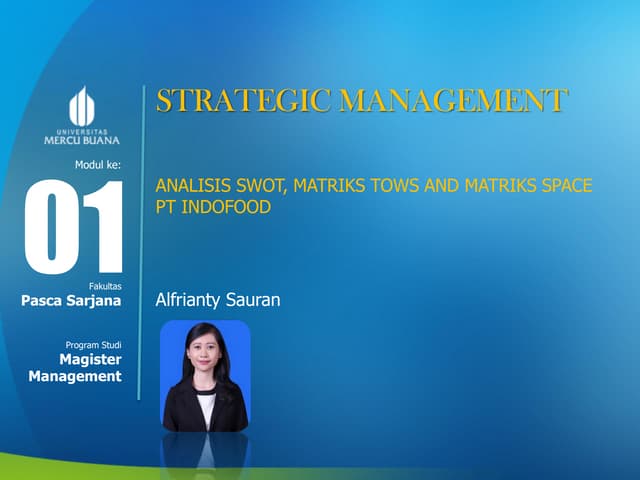 UNIVERSITAS MERCU BUANA

Modul ke:

01

Fakultas
Pasca Sarjana

Program Studi
Magister Management

STRATEGIC MANAGEMENT

ANALISIS SWOT, MATRIKS TOWS AND MATRIKS SPACE PT INDOFOOD

Alfrianty Sauran